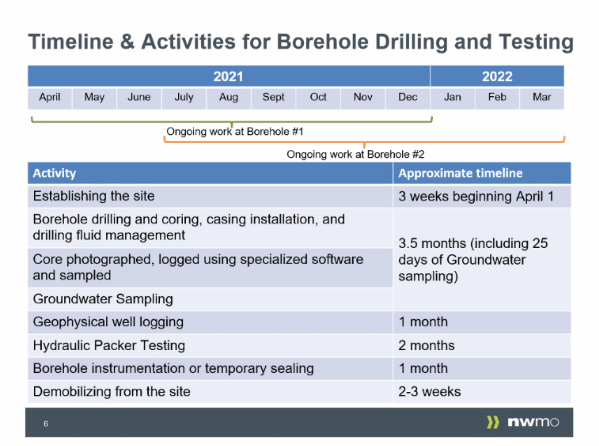 Timeline & Activities for Borehole Drilling and Testing

| 2021 | | | | | | | | | 2022 | | |
|---|---|---|---|---|---|---|---|---|---|---|---|
| April | May | June | July | Aug | Sept | Oct | Nov | Dec | Jan | Feb | Mar |

Ongoing work at Borehole #1

Ongoing work at Borehole #2

| Activity | Approximate timeline |
|---|---|
| Establishing the site | 3 weeks beginning April 1 |
| Borehole drilling and coring, casing installation, and drilling fluid management | 3.5 months (including 25 days of Groundwater sampling) |
| Core photographed, logged using specialized software and sampled | |
| Groundwater Sampling | |
| Geophysical well logging | 1 month |
| Hydraulic Packer Testing | 2 months |
| Borehole instrumentation or temporary sealing | 1 month |
| Demobilizing from the site | 2-3 weeks |

6

nwmo